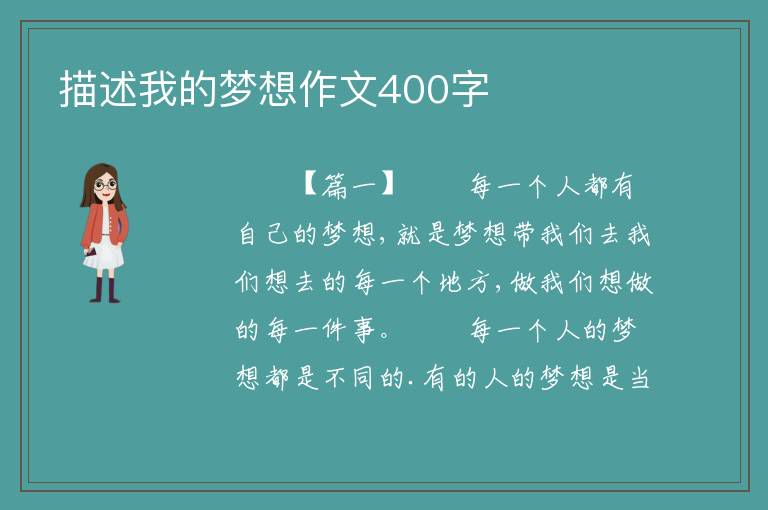 描述我的梦想作文400字

【篇一】 每一个人都有自己的梦想，就是梦想带我们去我们想去的每一个地方，做我们想做的每一件事。 每一个人的梦想都是不同的.有的人的梦想是当